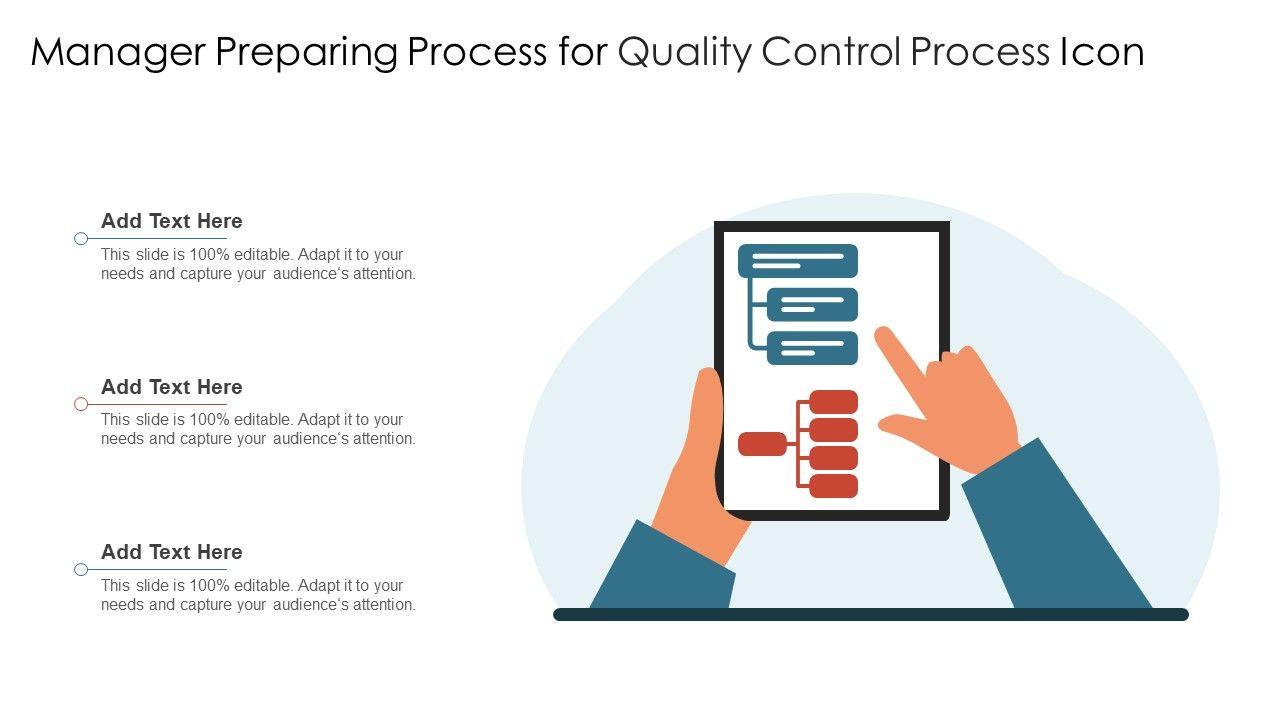 Manager Preparing Process for Quality Control Process Icon

Add Text Here

This slide is 100% editable. Adapt it to your needs and capture your audience's attention.

Add Text Here

This slide is 100% editable. Adapt it to your needs and capture your audience's attention.

Add Text Here

This slide is 100% editable. Adapt it to your needs and capture your audience's attention.